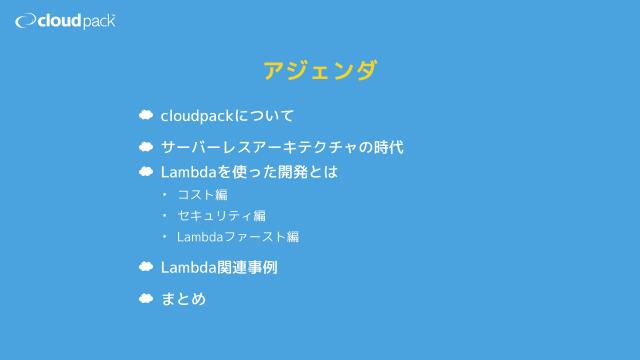 cloudpack

アジェンダ

cloudpackについて

サーバーレスアーキテクチャの時代

Lambdaを使った開発とは

・ コスト編
・ セキュリティ編
・ Lambdaファースト編

Lambda関連事例

まとめ